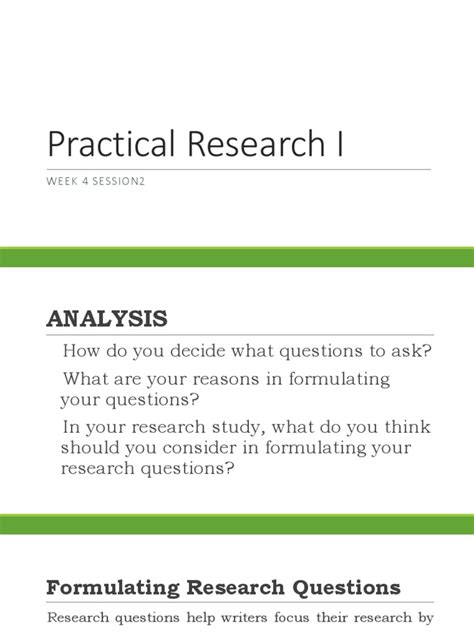 Practical Research I

WEEK 4 SESSION2

ANALYSIS

How do you decide what questions to ask?

What are your reasons in formulating your questions?

In your research study, what do you think should you consider in formulating your research questions?

Formulating Research Questions

Research questions help writers focus their research by